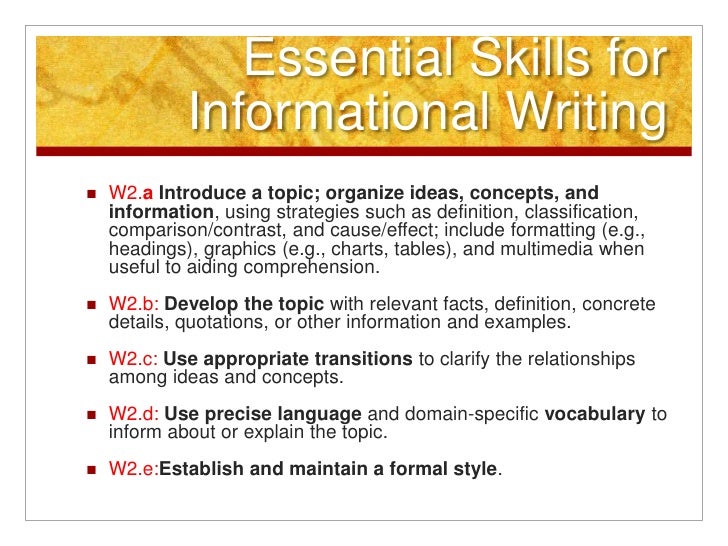 Essential Skills for Informational Writing

- W2.a Introduce a topic; organize ideas, concepts, and information, using strategies such as definition, classification, comparison/contrast, and cause/effect; include formatting (e.g., headings), graphics (e.g., charts, tables), and multimedia when useful to aiding comprehension.

- W2.b: Develop the topic with relevant facts, definition, concrete details, quotations, or other information and examples.

- W2.c: Use appropriate transitions to clarify the relationships among ideas and concepts.

- W2.d: Use precise language and domain-specific vocabulary to inform about or explain the topic.

- W2.e:Establish and maintain a formal style.